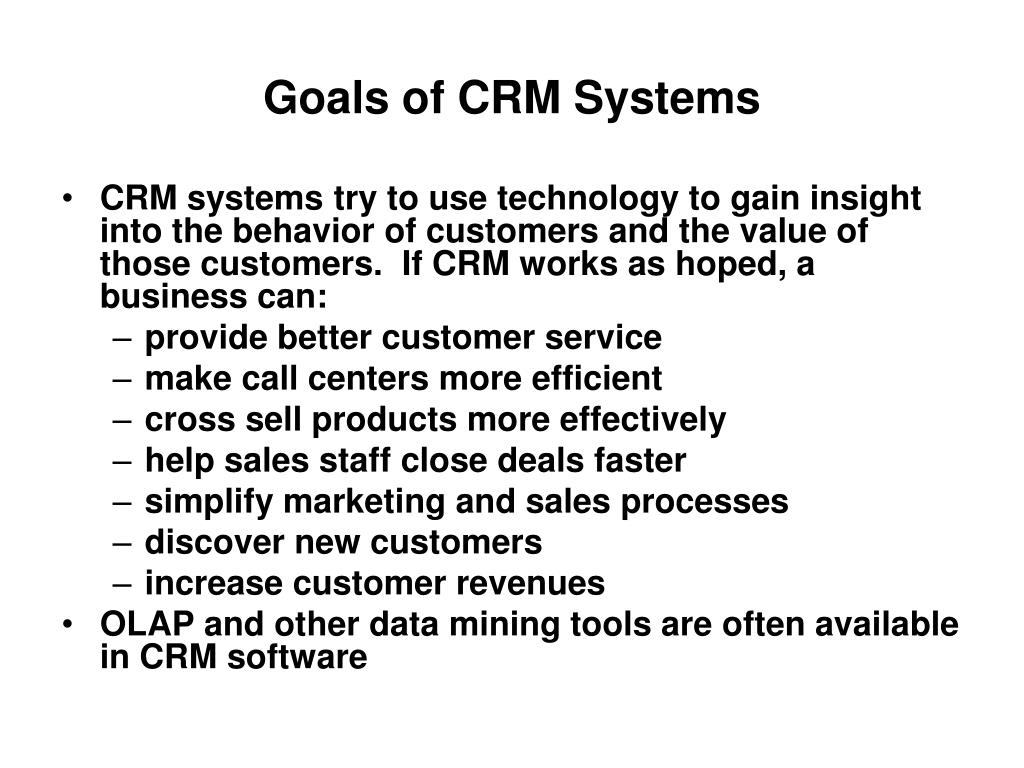 Goals of CRM Systems

• CRM systems try to use technology to gain insight into the behavior of customers and the value of those customers. If CRM works as hoped, a business can:
– provide better customer service
– make call centers more efficient
– cross sell products more effectively
– help sales staff close deals faster
– simplify marketing and sales processes
– discover new customers
– increase customer revenues
• OLAP and other data mining tools are often available in CRM software